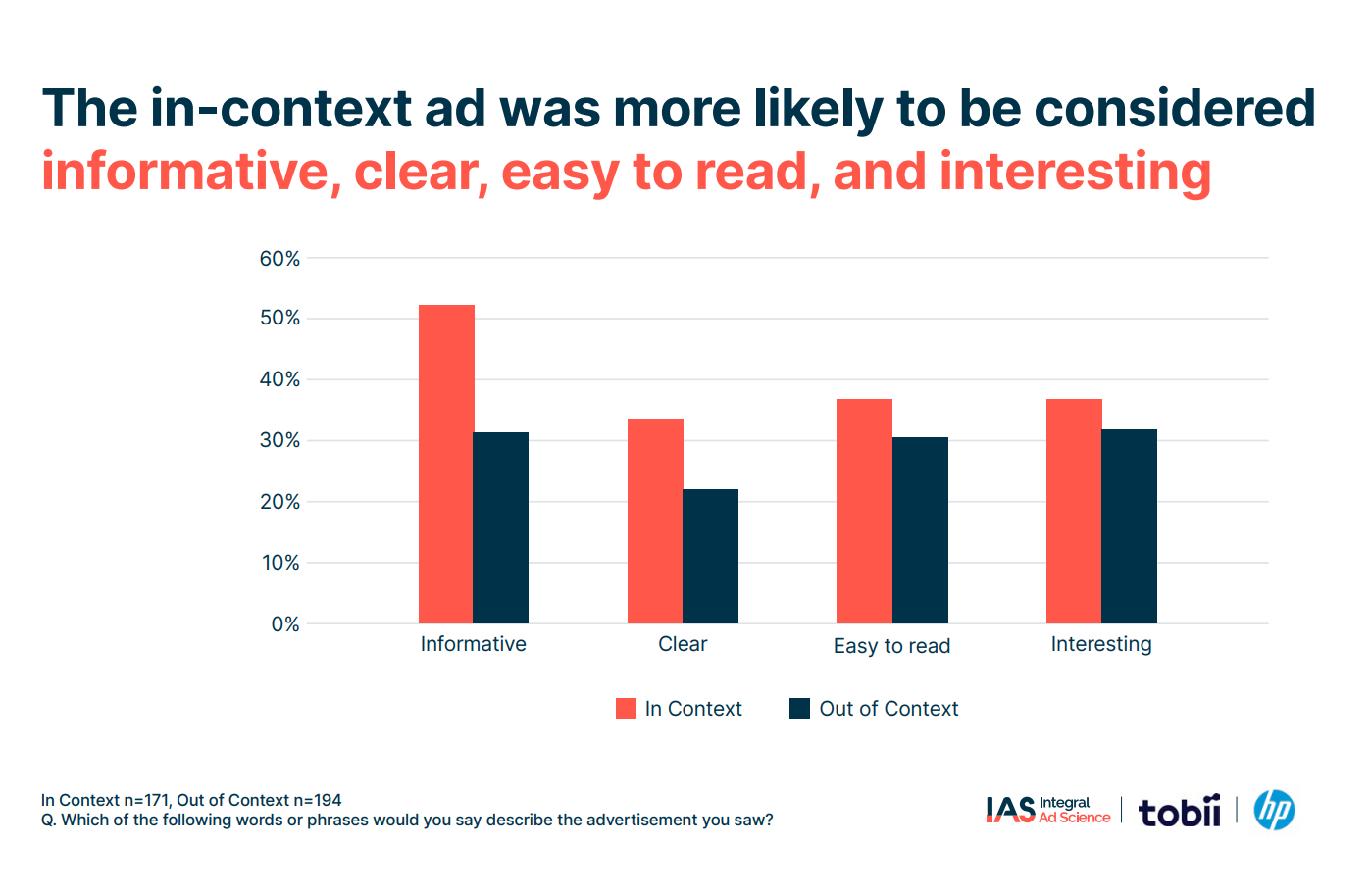 The in-context ad was more likely to be considered informative, clear, easy to read, and interesting

60%
50%
40%
30%
20%
10%
0%

Informative
Clear
Easy to read
Interesting

In Context
Out of Context

In Context n=171, Out of Context n=194
Q. Which of the following words or phrases would you say describe the advertisement you saw?

IAS Integral Ad Science
tobii
hp